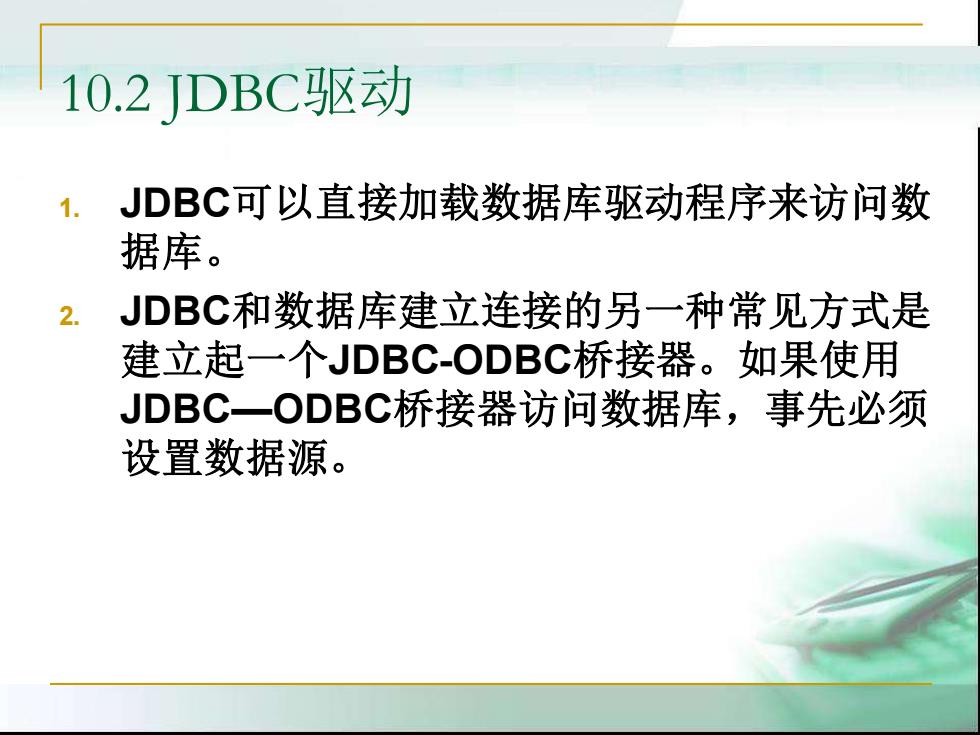 10.2 JDBC驱动

1. JDBC可以直接加载数据库驱动程序来访问数据库。

2. JDBC和数据库建立连接的另一种常见方式是建立起一个JDBC-ODBC桥接器。如果使用JDBC—ODBC桥接器访问数据库，事先必须设置数据源。